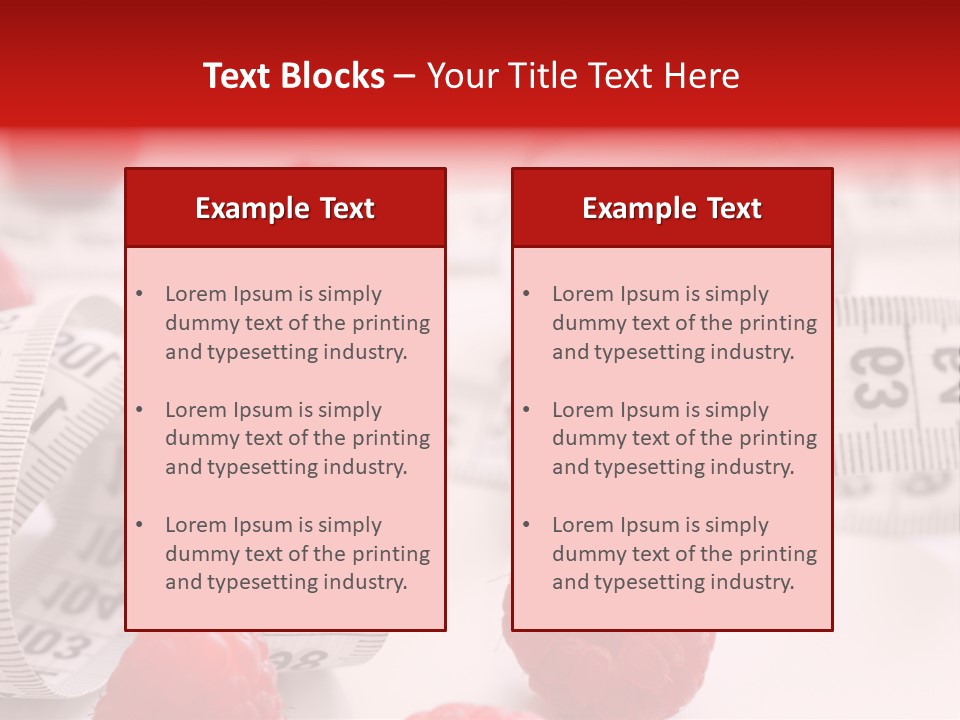 Text Blocks – Your Title Text Here

Example Text

• Lorem Ipsum is simply dummy text of the printing and typesetting industry.

• Lorem Ipsum is simply dummy text of the printing and typesetting industry.

• Lorem Ipsum is simply dummy text of the printing and typesetting industry.

Example Text

• Lorem Ipsum is simply dummy text of the printing and typesetting industry.

• Lorem Ipsum is simply dummy text of the printing and typesetting industry.

• Lorem Ipsum is simply dummy text of the printing and typesetting industry.